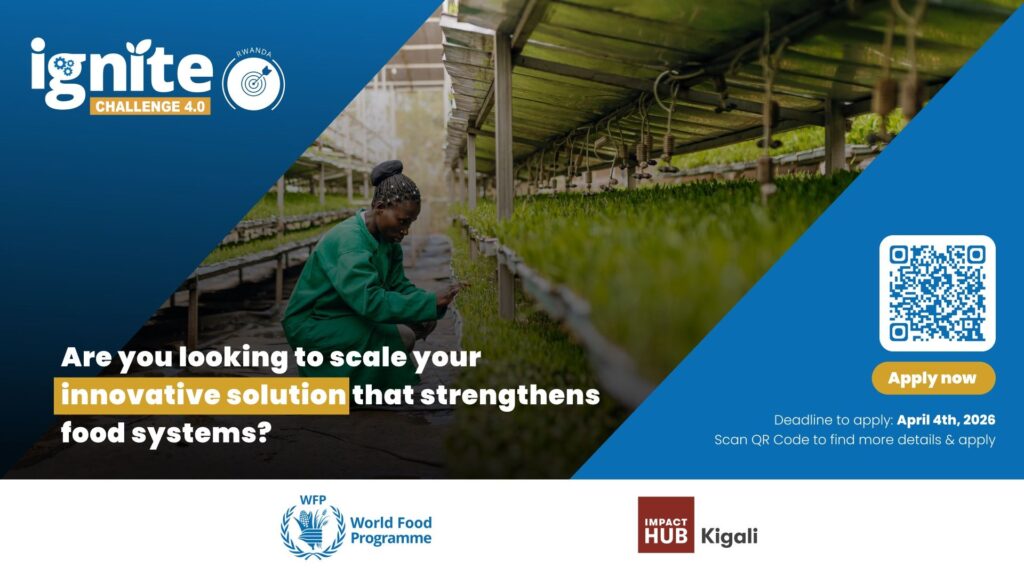 ignite
RWANDA
CHALLENGE 4.0

Are you looking to scale your innovative solution that strengthens food systems?

Apply now

Deadline to apply: April 4th, 2026
Scan QR Code to find more details & apply

WFP
World Food Programme

IMPACT HUB Kigali